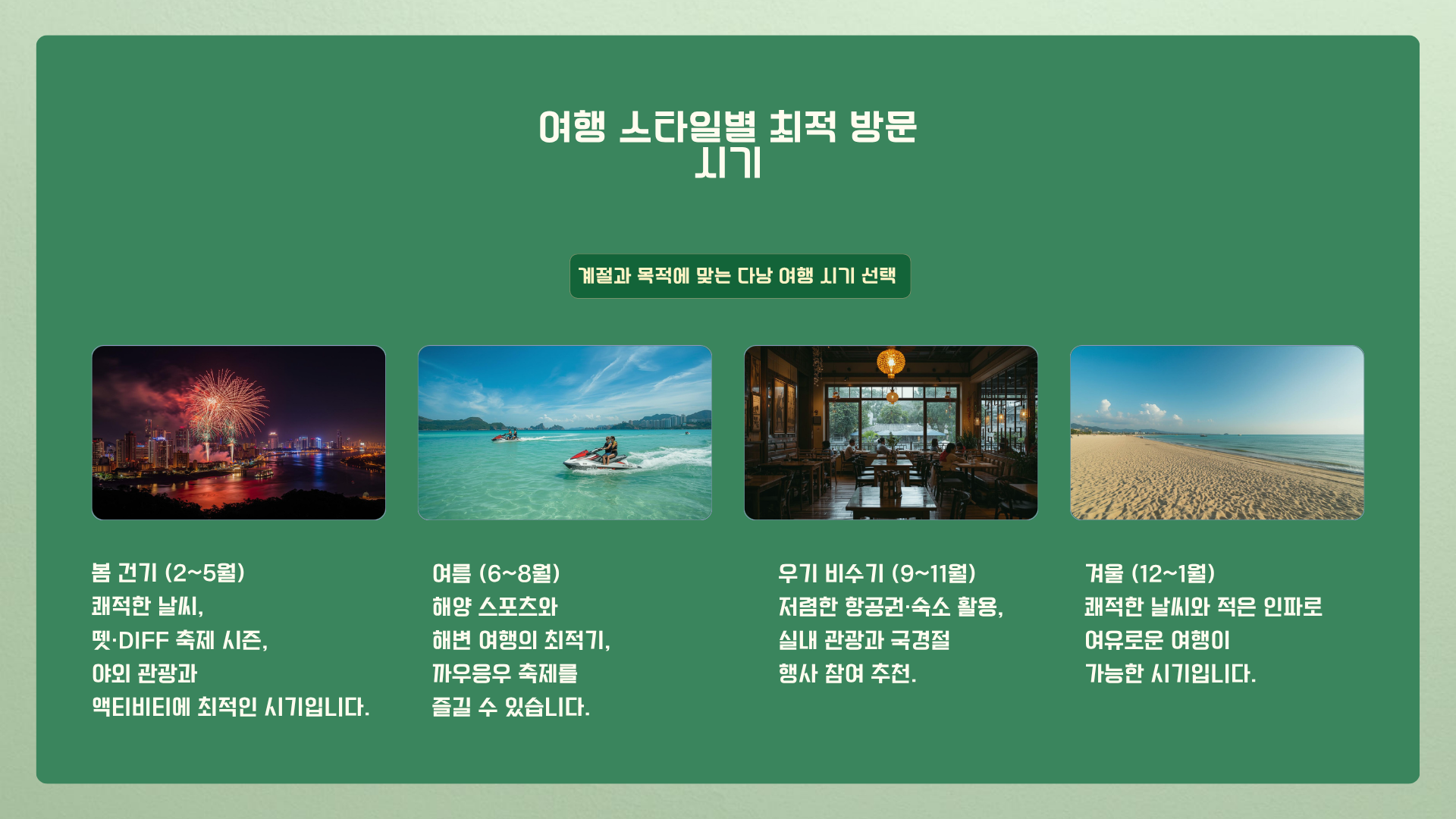 여행 스타일별 최적 방문 시기

계절과 목적에 맞는 다낭 여행 시기 선택

봄 건기 (2~5월)
쾌적한 날씨,
뗏·DIFF 축제 시즌,
야외 관광과
액티비티에 최적인 시기입니다.

여름 (6~8월)
해양 스포츠와
해변 여행의 최적기,
까우응우 축제를
즐길 수 있습니다.

우기 비수기 (9~11월)
저렴한 항공권·숙소 활용,
실내 관광과 국경절
행사 참여 추천.

겨울 (12~1월)
쾌적한 날씨와 적은 인파로
여유로운 여행이
가능한 시기입니다.